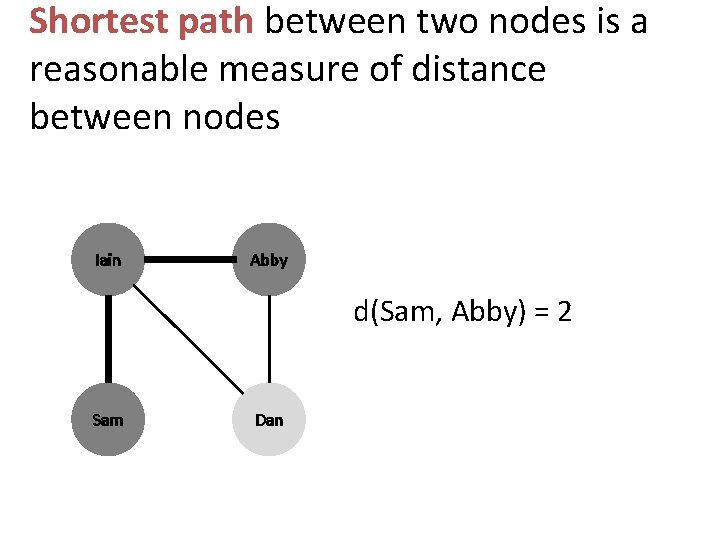 Shortest path between two nodes is a reasonable measure of distance between nodes

Iain

Abby

Sam

Dan

d(Sam, Abby) = 2